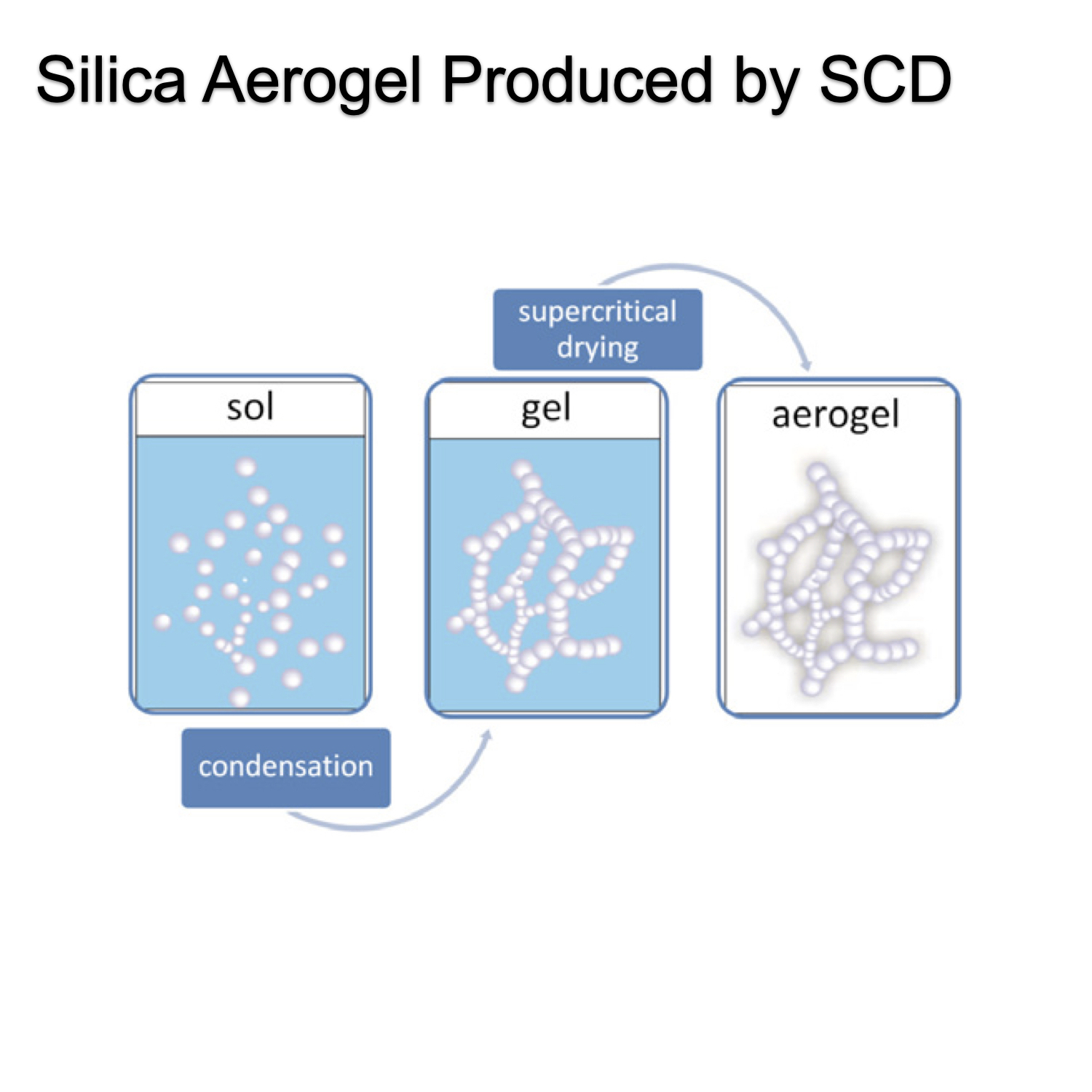 Silica Aerogel Produced by SCD

supercritical drying

sol

gel

aerogel

condensation